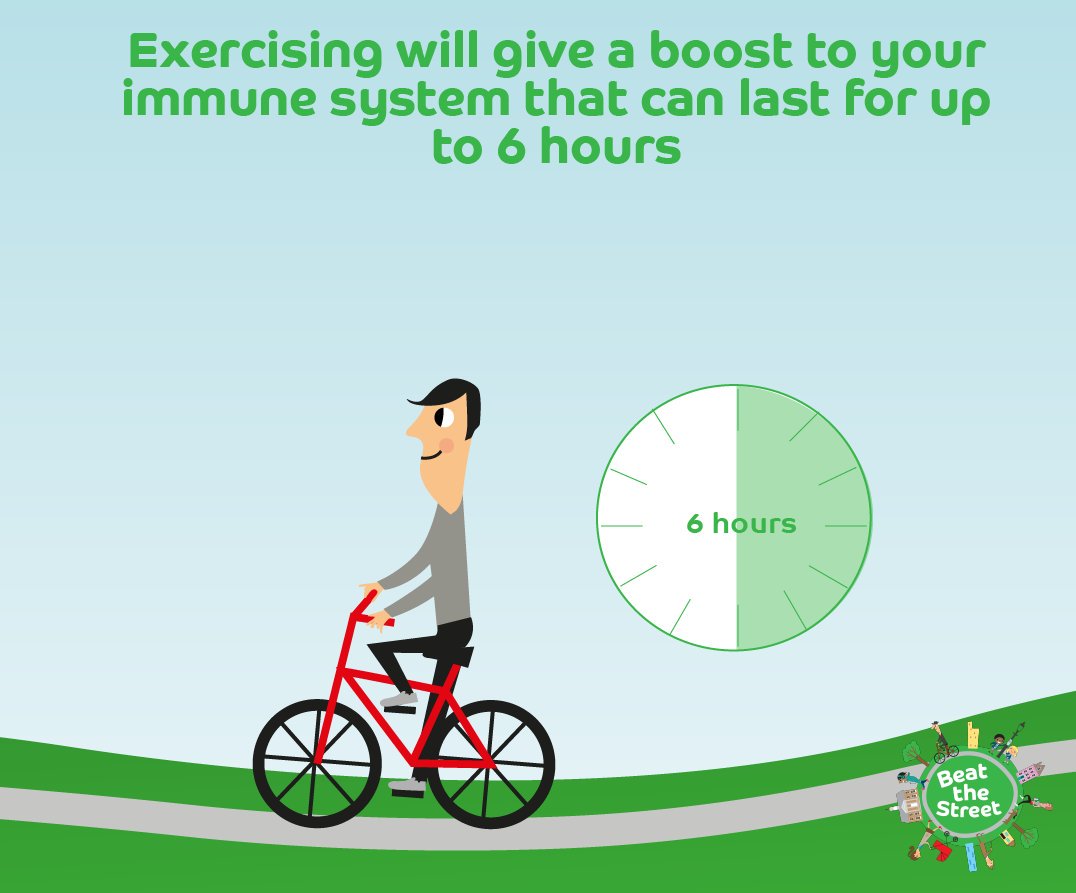 Exercising will give a boost to your immune system that can last for up to 6 hours

6 hours

Beat the Street